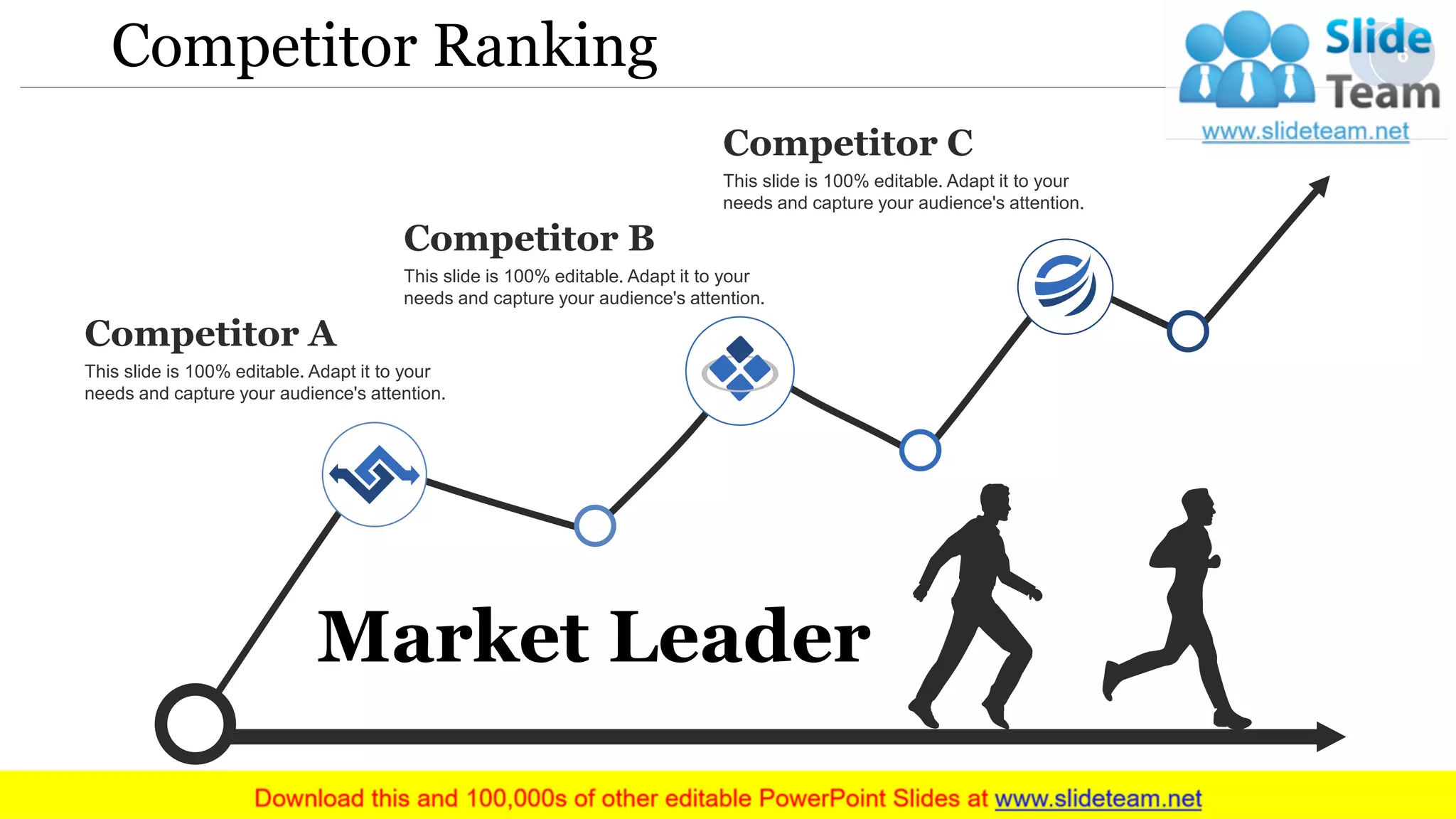 Competitor Ranking

Slide Team
www.slideteam.net

Competitor C
This slide is 100% editable. Adapt it to your needs and capture your audience's attention.

Competitor B
This slide is 100% editable. Adapt it to your needs and capture your audience's attention.

Competitor A
This slide is 100% editable. Adapt it to your needs and capture your audience's attention.

Market Leader

Download this and 100,000s of other editable PowerPoint Slides at www.slideteam.net